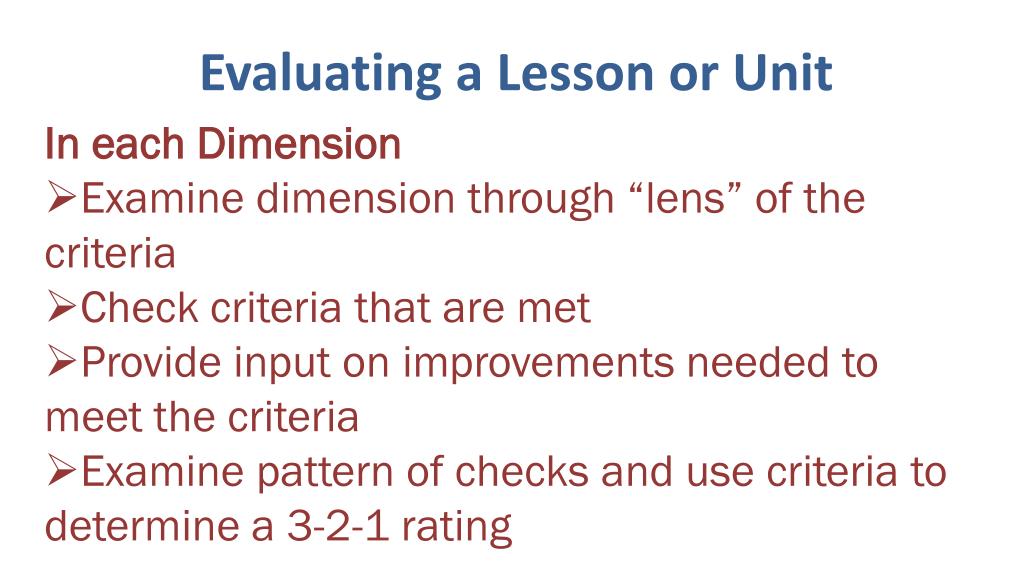 Evaluating a Lesson or Unit

In each Dimension

➢Examine dimension through “lens” of the criteria

➢Check criteria that are met

➢Provide input on improvements needed to meet the criteria

➢Examine pattern of checks and use criteria to determine a 3-2-1 rating